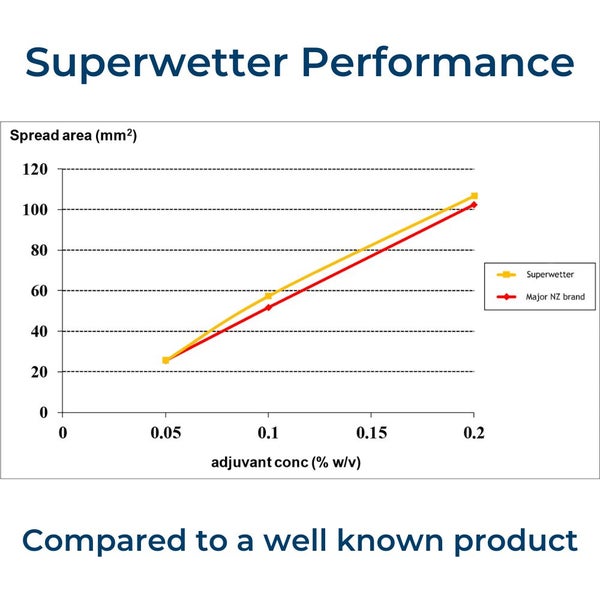 Superwetter Performance

Spread area ($mm^2$)

120
100
80
60
40
20
0

0
0.05
0.1
0.15
0.2

adjuvant conc (% w/v)

Superwetter
Major NZ brand

Compared to a well known product